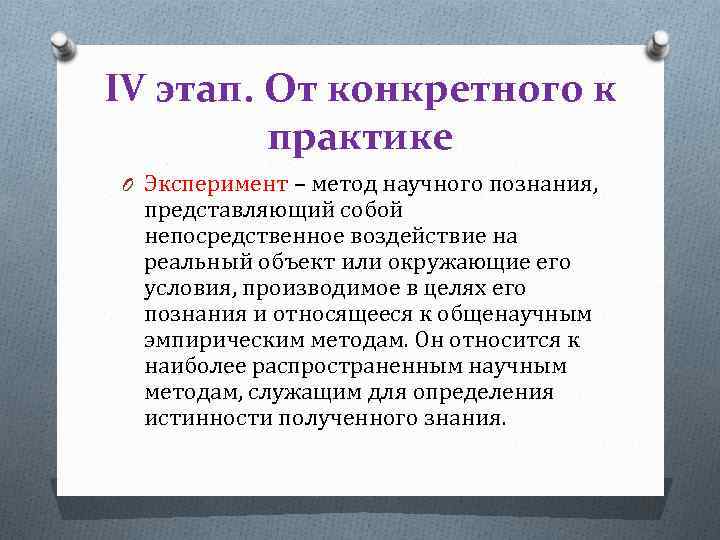 IV этап. От конкретного к практике

Эксперимент – метод научного познания, представляющий собой непосредственное воздействие на реальный объект или окружающие его условия, производимое в целях его познания и относящееся к общенаучным эмпирическим методам. Он относится к наиболее распространенным научным методам, служащим для определения истинности полученного знания.